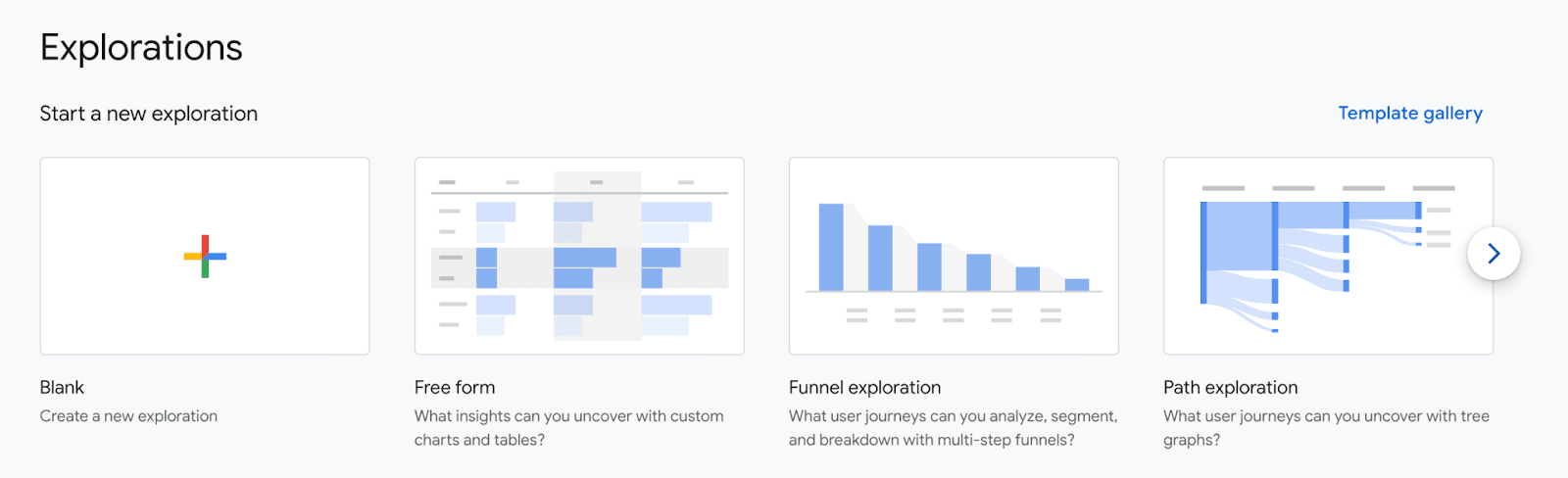 Explorations

Start a new exploration

Template gallery

Blank

Create a new exploration

Free form

What insights can you uncover with custom charts and tables?

Funnel exploration

What user journeys can you analyze, segment, and breakdown with multi-step funnels?

Path exploration

What user journeys can you uncover with tree graphs?